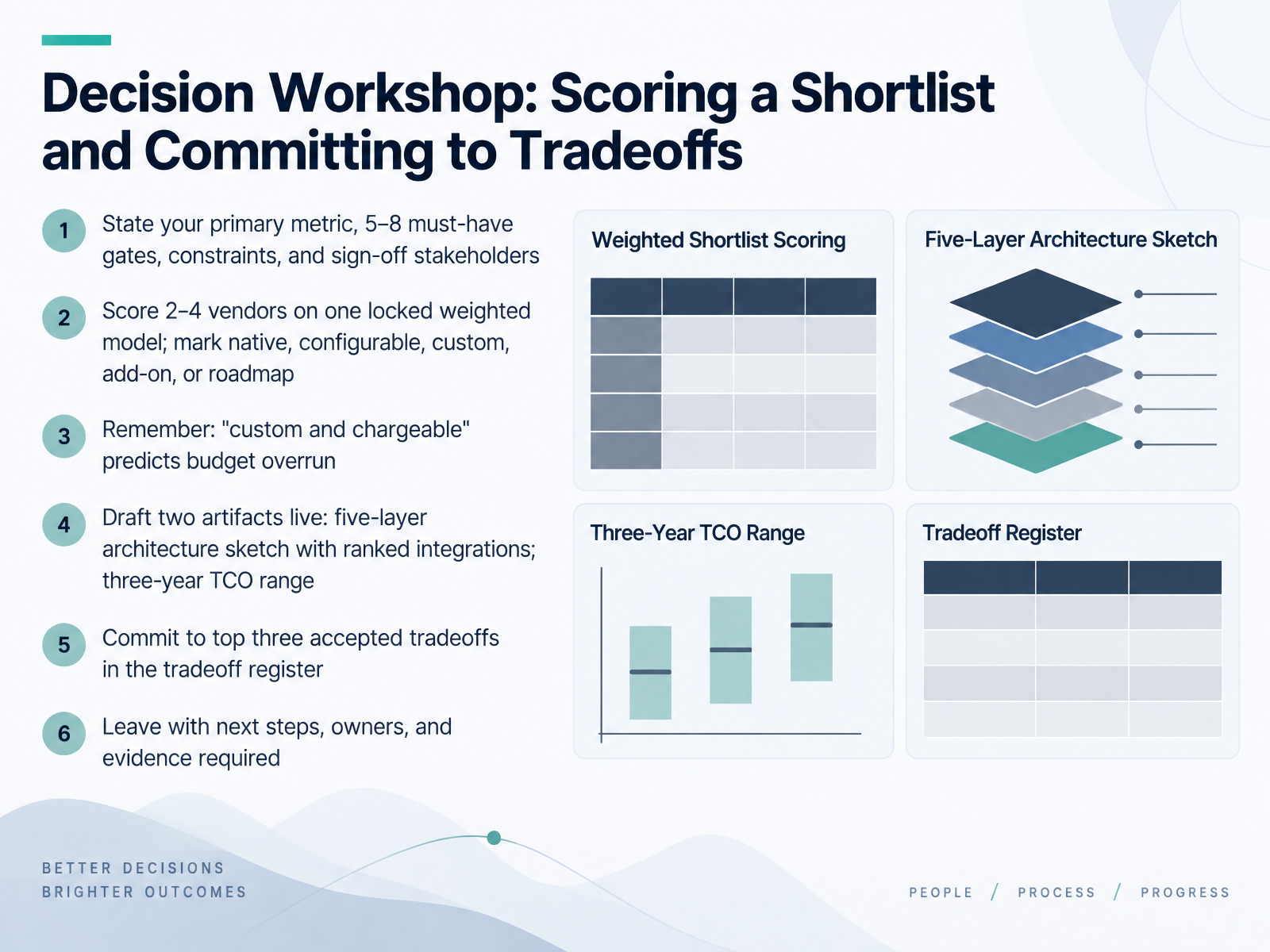 Decision Workshop: Scoring a Shortlist and Committing to Tradeoffs

1 State your primary metric, 5–8 must-have gates, constraints, and sign-off stakeholders

2 Score 2–4 vendors on one locked weighted model; mark native, configurable, custom, add-on, or roadmap

3 Remember: "custom and chargeable" predicts budget overrun

4 Draft two artifacts live: five-layer architecture sketch with ranked integrations; three-year TCO range

5 Commit to top three accepted tradeoffs in the tradeoff register

6 Leave with next steps, owners, and evidence required

Weighted Shortlist Scoring

Five-Layer Architecture Sketch

Three-Year TCO Range

Tradeoff Register

BETTER DECISIONS
BRIGHTER OUTCOMES

PEOPLE / PROCESS / PROGRESS